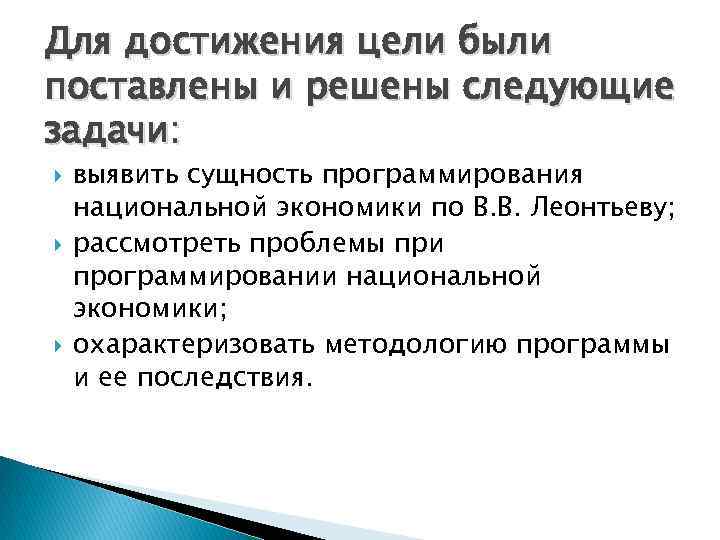 Для достижения цели были поставлены и решены следующие задачи:

выявить сущность программирования национальной экономики по В.В. Леонтьеву;
рассмотреть проблемы при программировании национальной экономики;
охарактеризовать методологию программы и ее последствия.